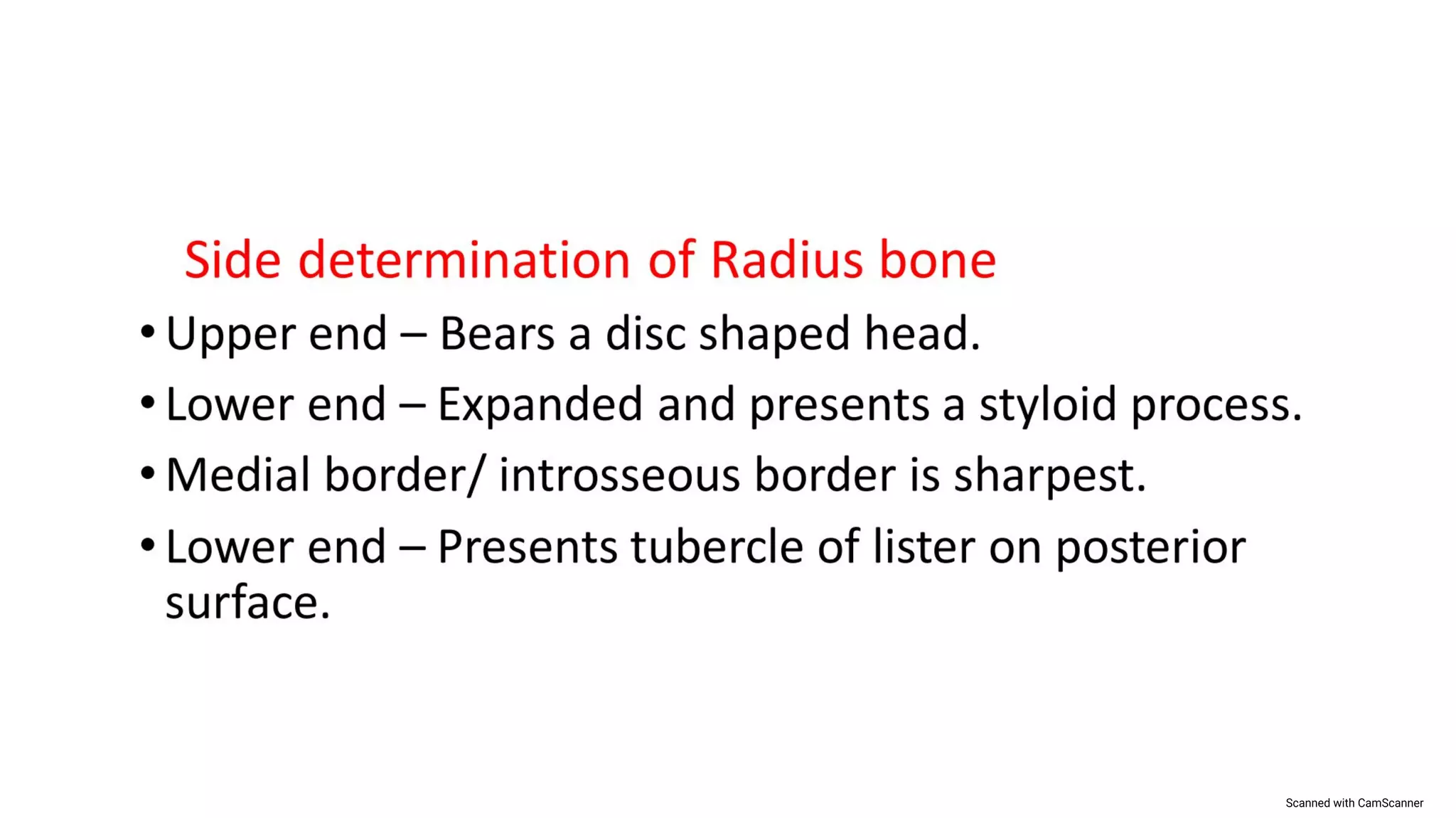 Side determination of Radius bone

• Upper end – Bears a disc shaped head.

• Lower end – Expanded and presents a styloid process.

• Medial border/ introsseous border is sharpest.

• Lower end – Presents tubercle of lister on posterior surface.

Scanned with CamScanner